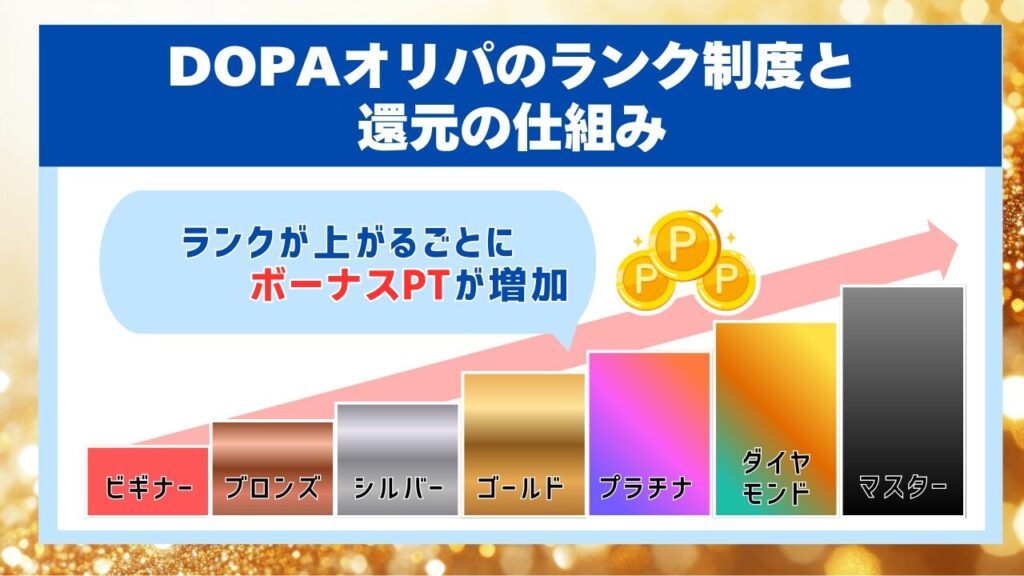 DOPAオリパのランク制度と還元の仕組み

ランクが上がるごとに
ボーナスPTが増加

P P P

ビギナー

ブロンズ

シルバー

ゴールド

プラチナ

ダイヤモンド

マスター